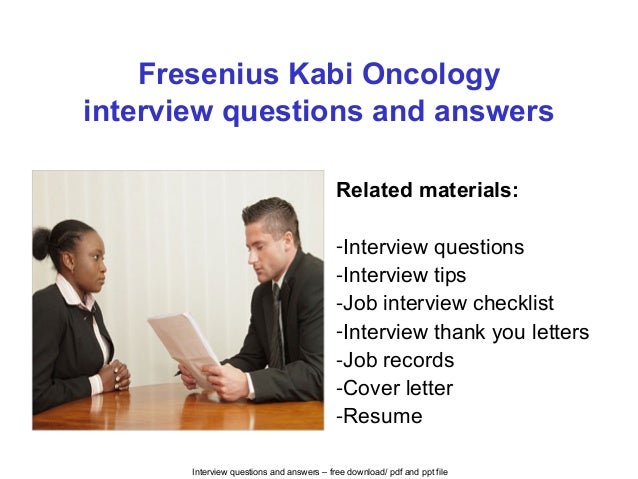 Fresenius Kabi Oncology interview questions and answers

Related materials:

-Interview questions
-Interview tips
-Job interview checklist
-Interview thank you letters
-Job records
-Cover letter
-Resume

Interview questions and answers – free download/ pdf and ppt file